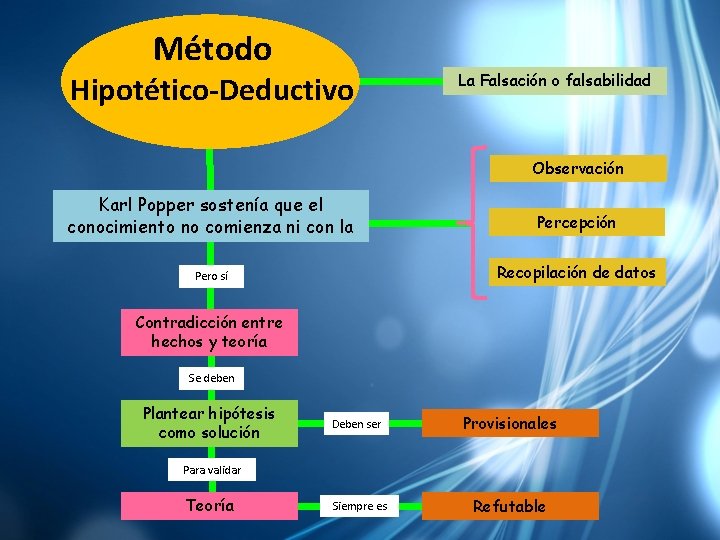 Método Hipotético-Deductivo

La Falsación o falsabilidad

Karl Popper sostenía que el conocimiento no comienza ni con la

Observación

Percepción

Recopilación de datos

Pero sí

Contradicción entre hechos y teoría

Se deben

Plantear hipótesis como solución

Deben ser

Provisionales

Para validar

Teoría

Siempre es

Refutable